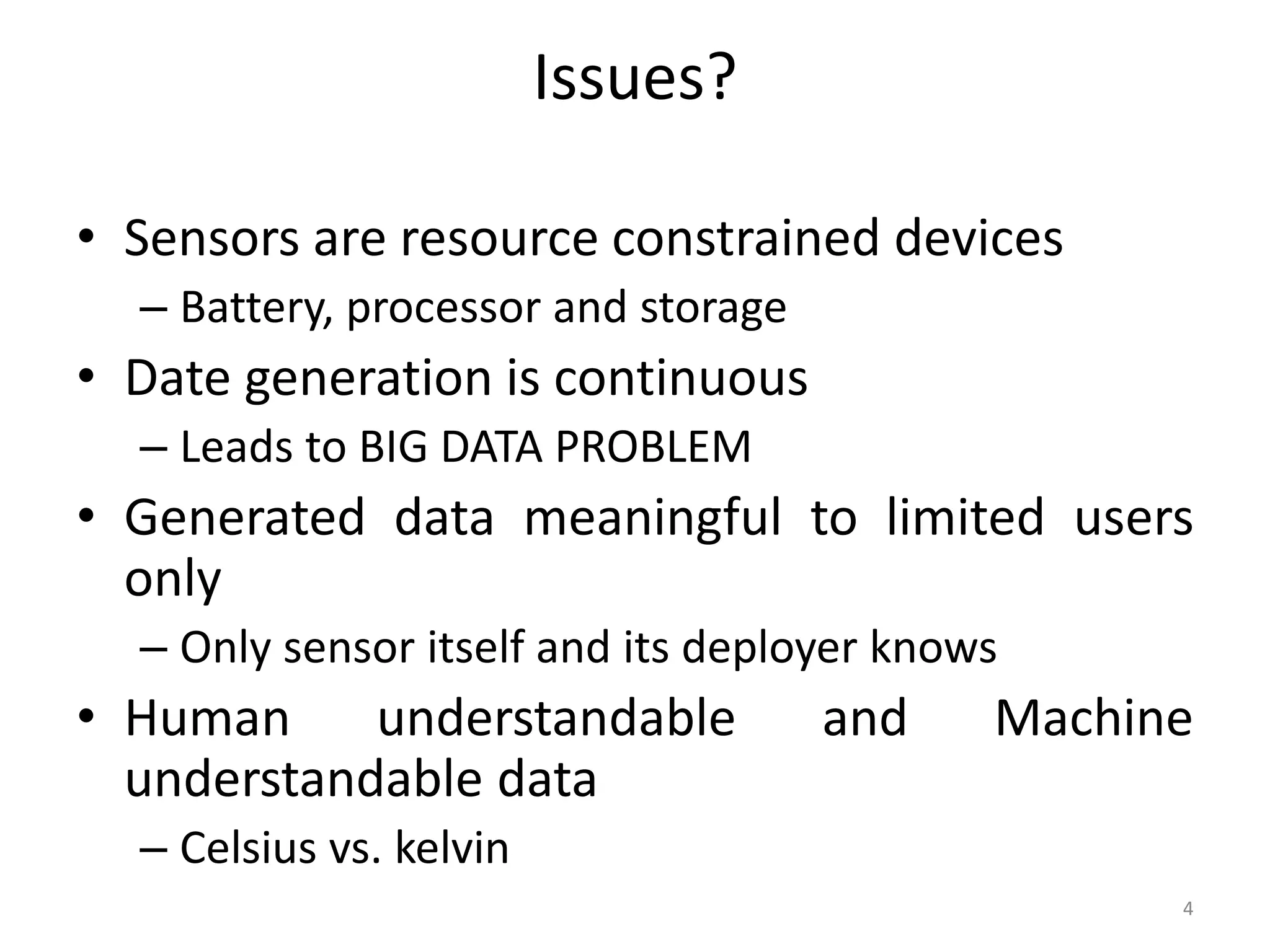 Issues?

• Sensors are resource constrained devices
  – Battery, processor and storage
• Date generation is continuous
  – Leads to BIG DATA PROBLEM
• Generated data meaningful to limited users only
  – Only sensor itself and its deployer knows
• Human understandable and Machine understandable data
  – Celsius vs. kelvin

4